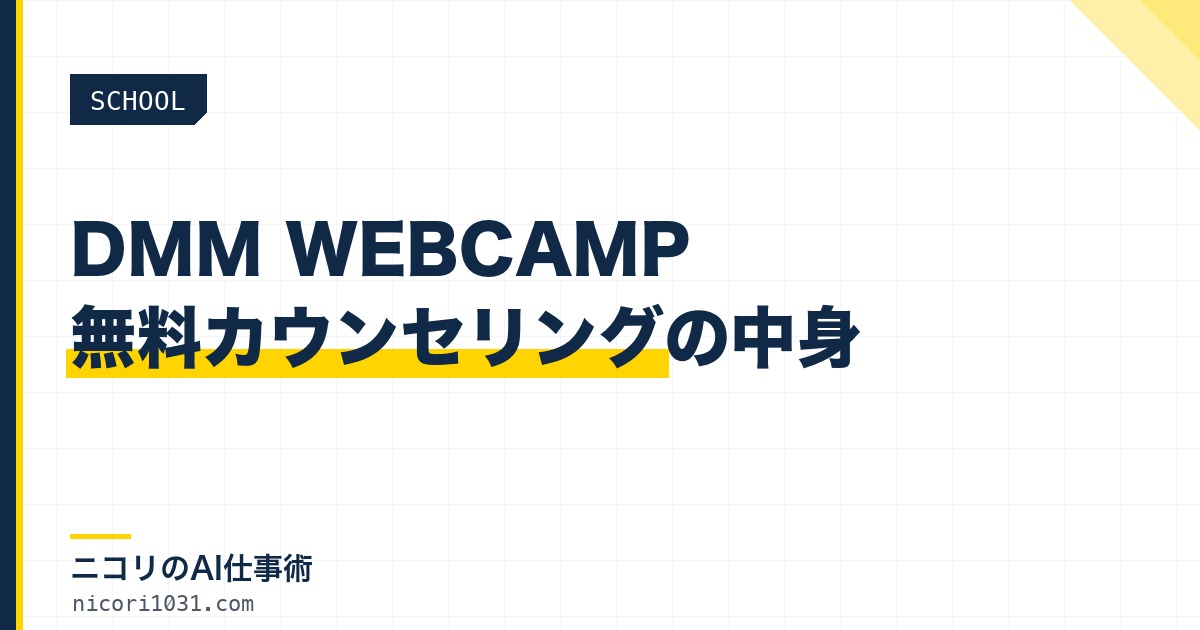 SCHOOL

DMM WEBCAMP
無料カウンセリングの中身

ニコリのAI仕事術
nicori1031.com